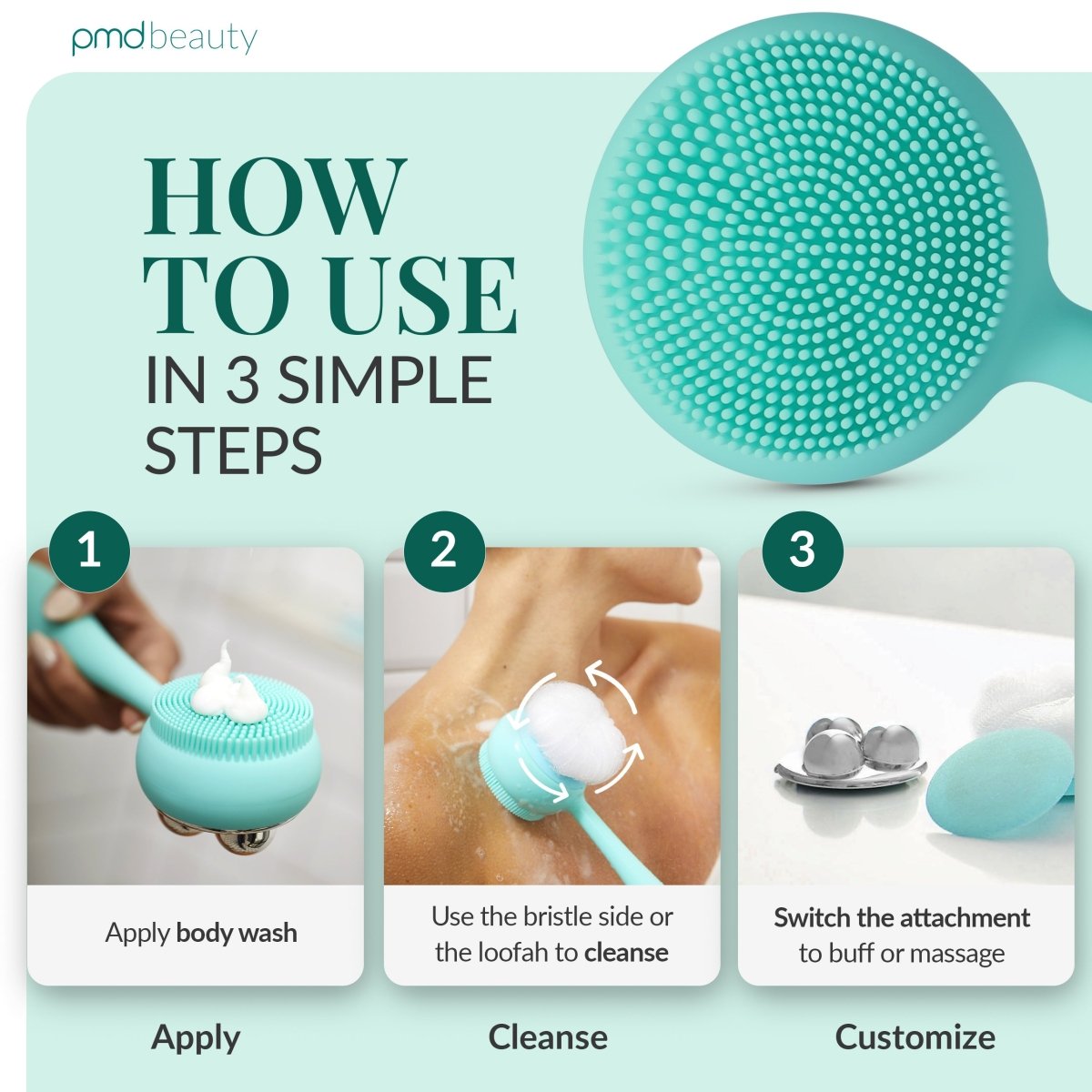 pmd beauty

HOW TO USE
IN 3 SIMPLE STEPS

1

Apply body wash

Apply

2

Use the bristle side or the loofah to cleanse

Cleanse

3

Switch the attachment to buff or massage

Customize